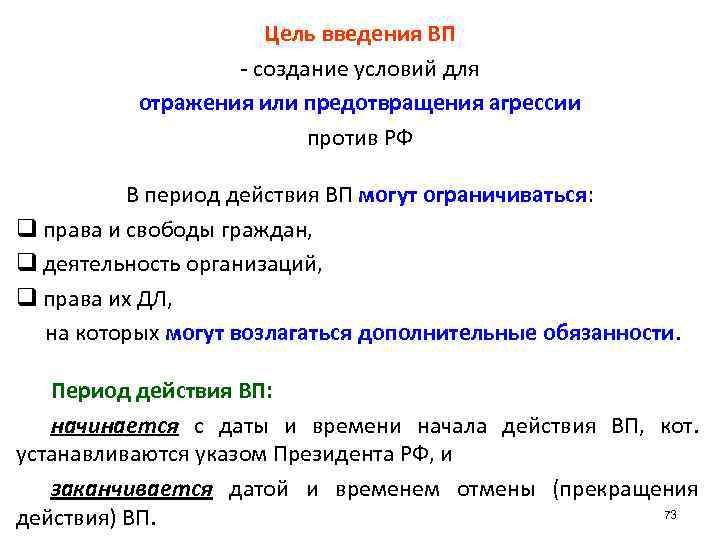 Цель введения ВП

- создание условий для

отражения или предотвращения агрессии

против РФ

В период действия ВП могут ограничиваться:

❑ права и свободы граждан,

❑ деятельность организаций,

❑ права их ДЛ,

на которых могут возлагаться дополнительные обязанности.

Период действия ВП:

начинается с даты и времени начала действия ВП, кот. устанавливаются указом Президента РФ, и

заканчивается датой и временем отмены (прекращения действия) ВП.

73